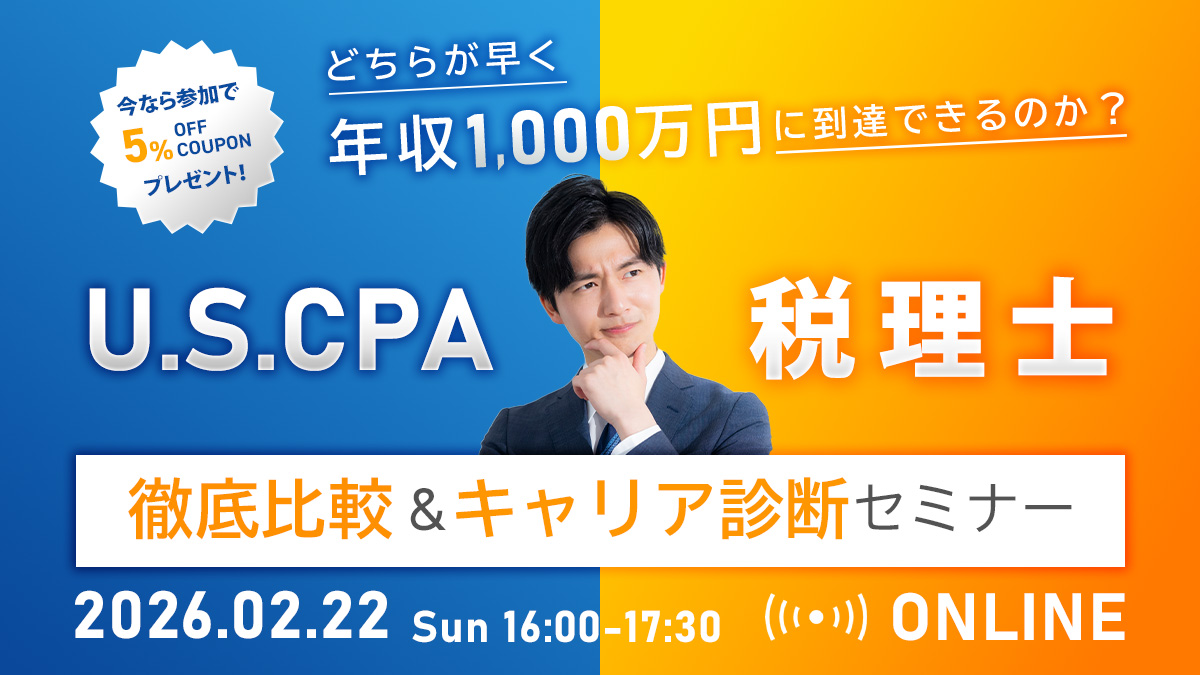 今なら参加で
5% OFF COUPON
プレゼント!

どちらが早く
年収1,000万円に到達できるのか?

U.S.CPA

税理士

徹底比較&キャリア診断セミナー

2026.02.22 Sun 16:00-17:30 ONLINE